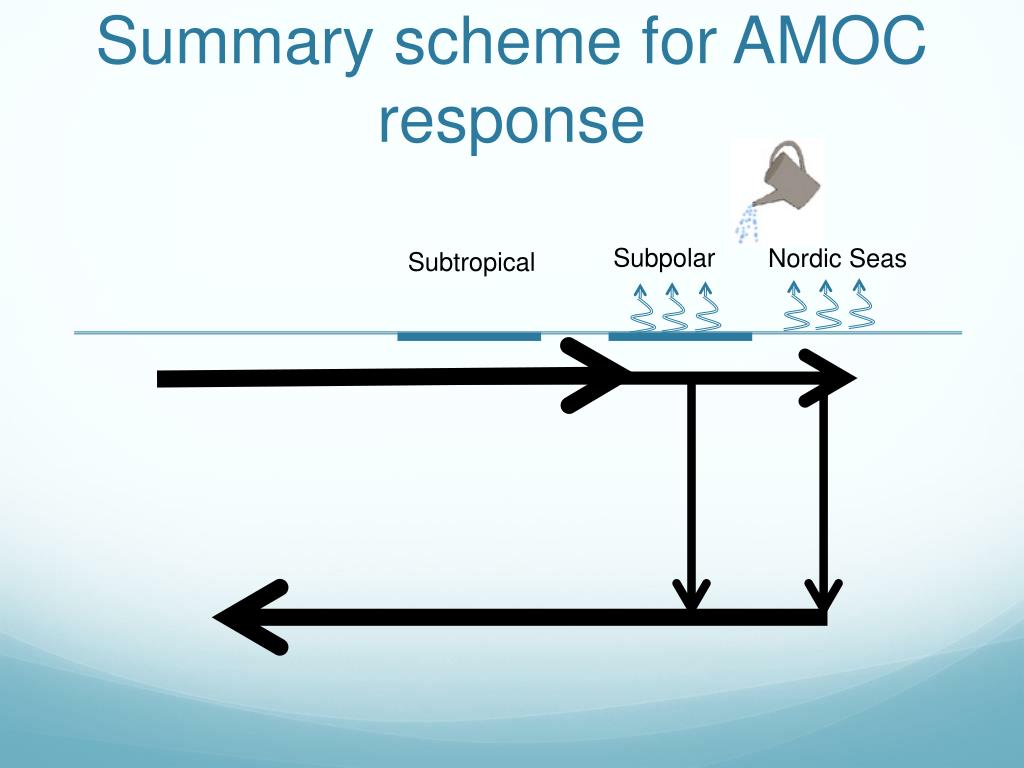 Summary scheme for AMOC response

Subtropical

Subpolar

Nordic Seas